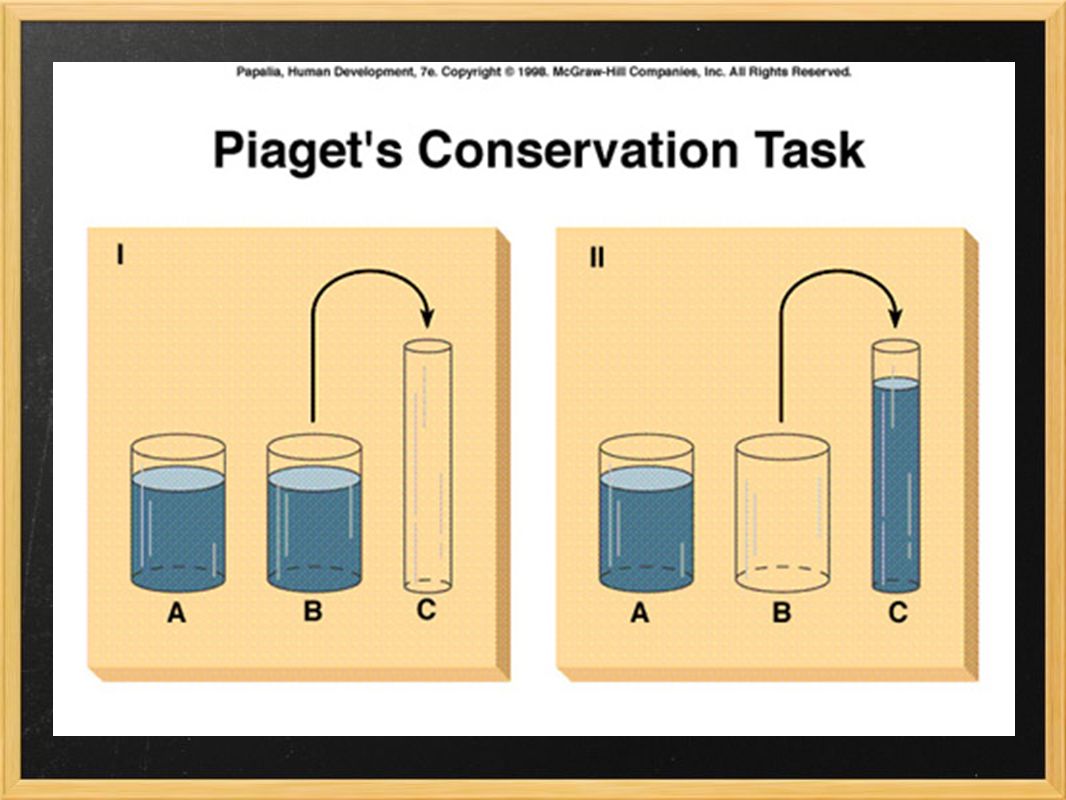 Papalia, Human Development, 7e. Copyright © 1998. McGraw-Hill Companies, Inc. All Rights Reserved.

Piaget's Conservation Task

I

A B C

II

A B C